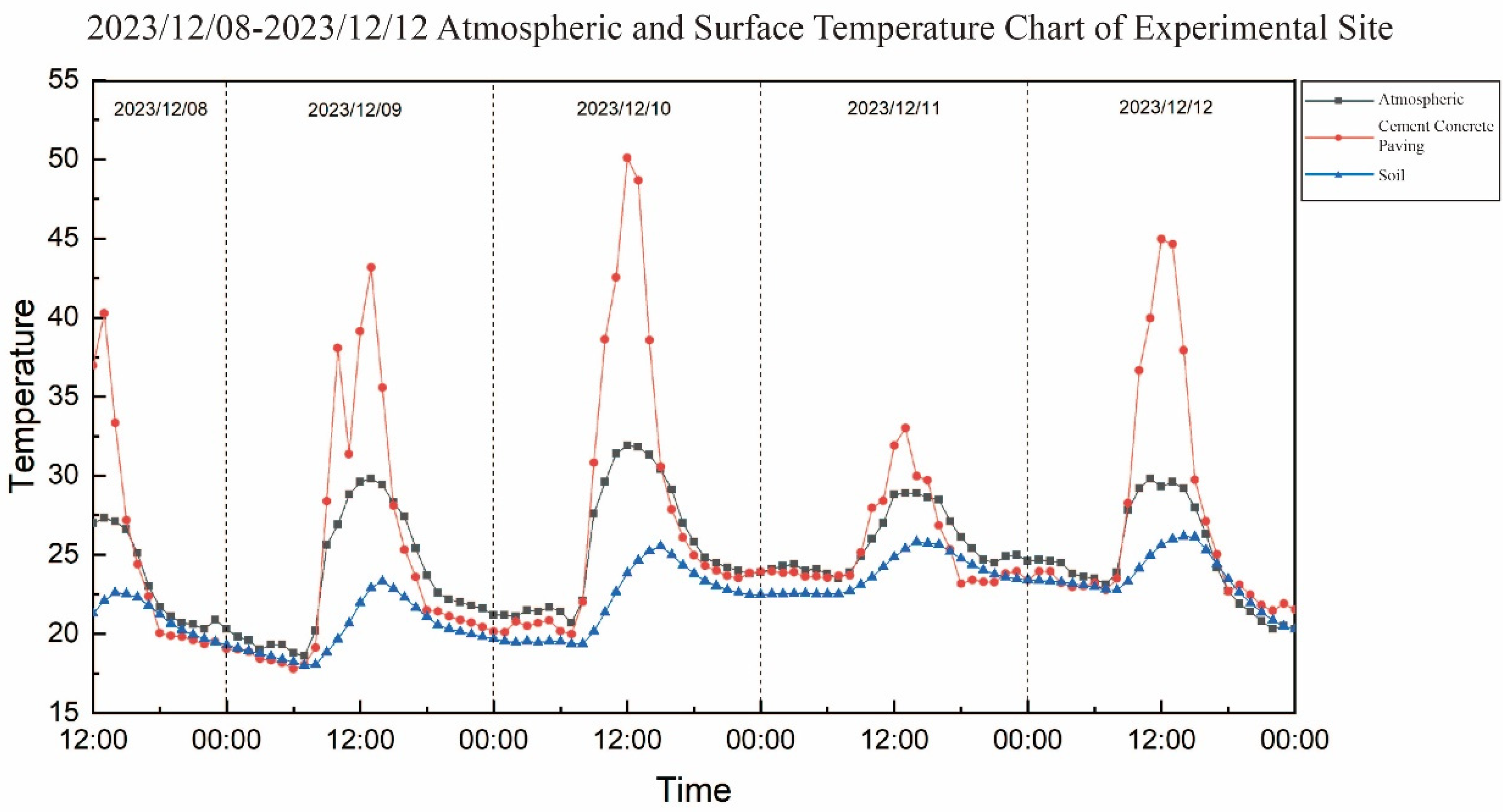 2023/12/08-2023/12/12 Atmospheric and Surface Temperature Chart of Experimental Site

Temperature

55
50
45
40
35
30
25
20
15

2023/12/08
2023/12/09
2023/12/10
2023/12/11
2023/12/12

Atmospheric
Cement Concrete Paving
Soil

12:00 00:00 12:00 00:00 12:00 00:00 12:00 00:00 12:00 00:00

Time